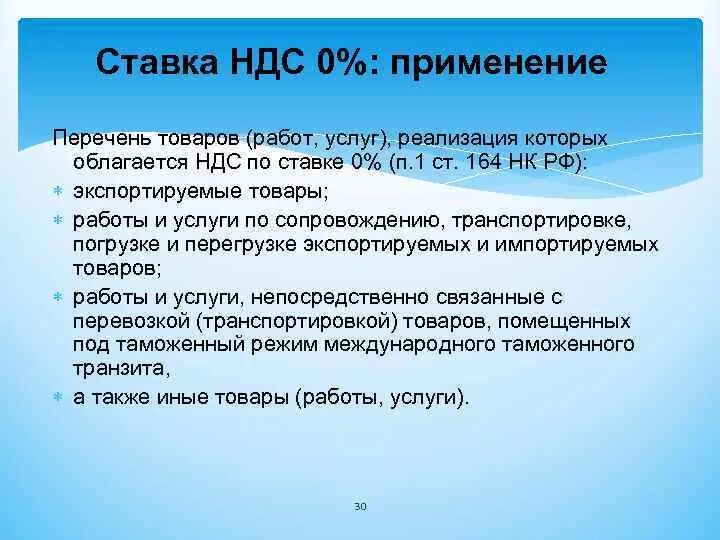 Ставка НДС 0%: применение

Перечень товаров (работ, услуг), реализация которых облагается НДС по ставке 0% (п.1 ст. 164 НК РФ):

* экспортируемые товары;
* работы и услуги по сопровождению, транспортировке, погрузке и перегрузке экспортируемых и импортируемых товаров;
* работы и услуги, непосредственно связанные с перевозкой (транспортировкой) товаров, помещенных под таможенный режим международного таможенного транзита,
* а также иные товары (работы, услуги).

30